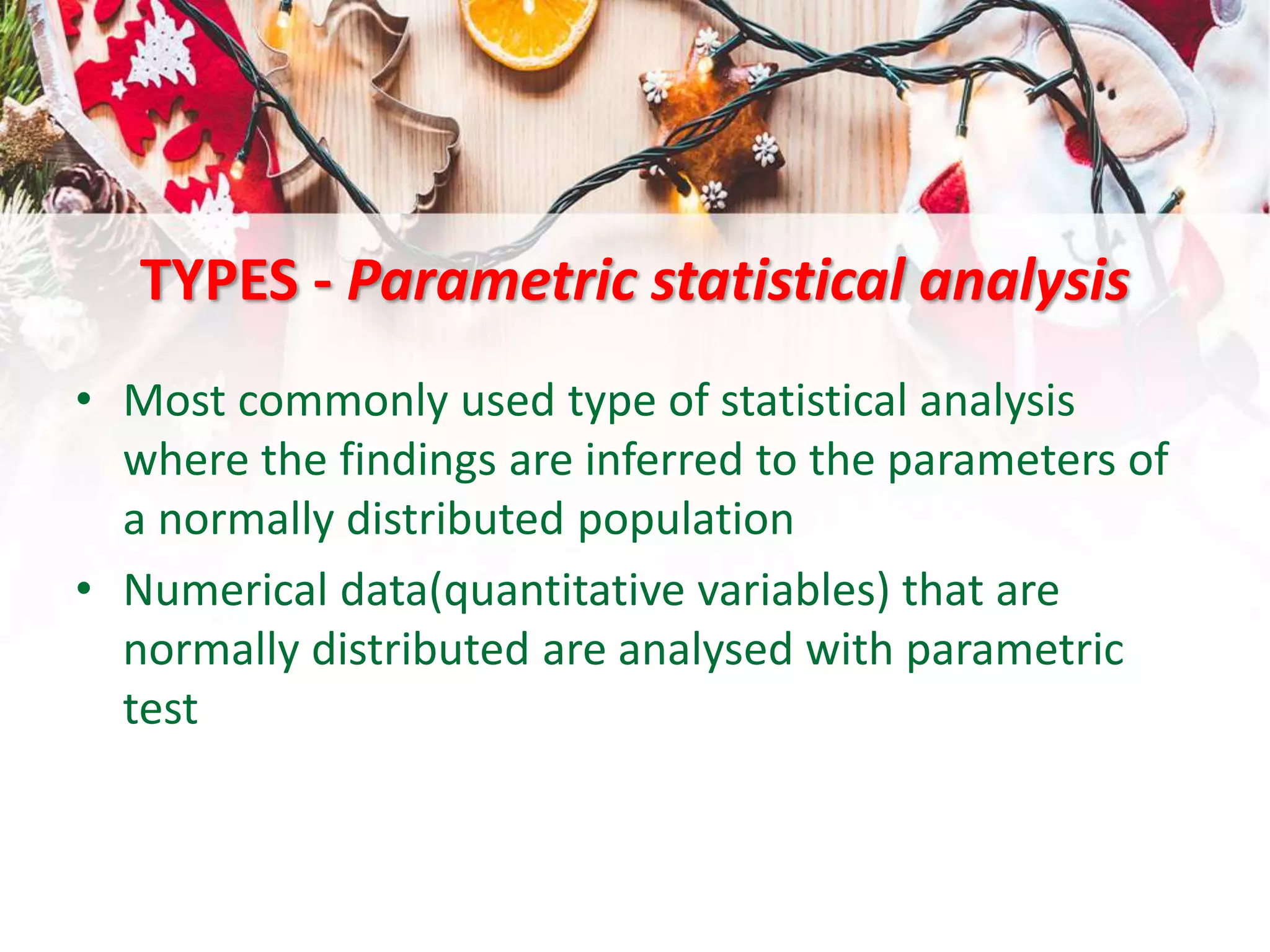 TYPES - Parametric statistical analysis

• Most commonly used type of statistical analysis where the findings are inferred to the parameters of a normally distributed population

• Numerical data(quantitative variables) that are normally distributed are analysed with parametric test